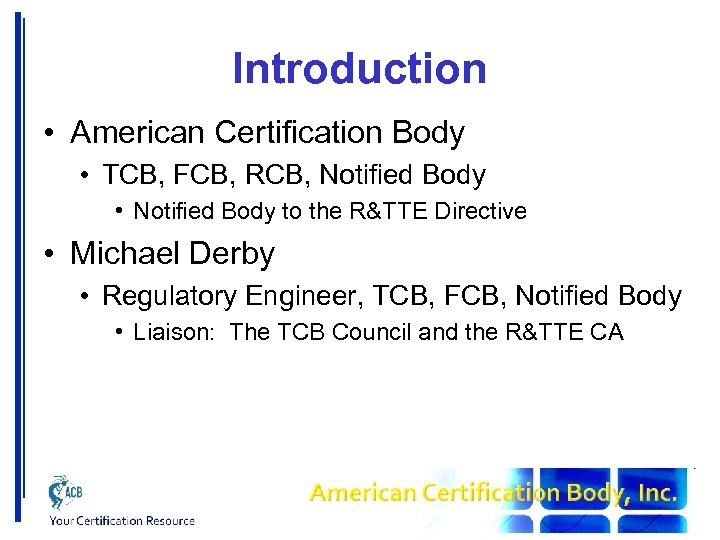 Introduction

• American Certification Body
  • TCB, FCB, RCB, Notified Body
    • Notified Body to the R&TTE Directive
• Michael Derby
  • Regulatory Engineer, TCB, FCB, Notified Body
    • Liaison: The TCB Council and the R&TTE CA

ACB
Your Certification Resource

American Certification Body, Inc.